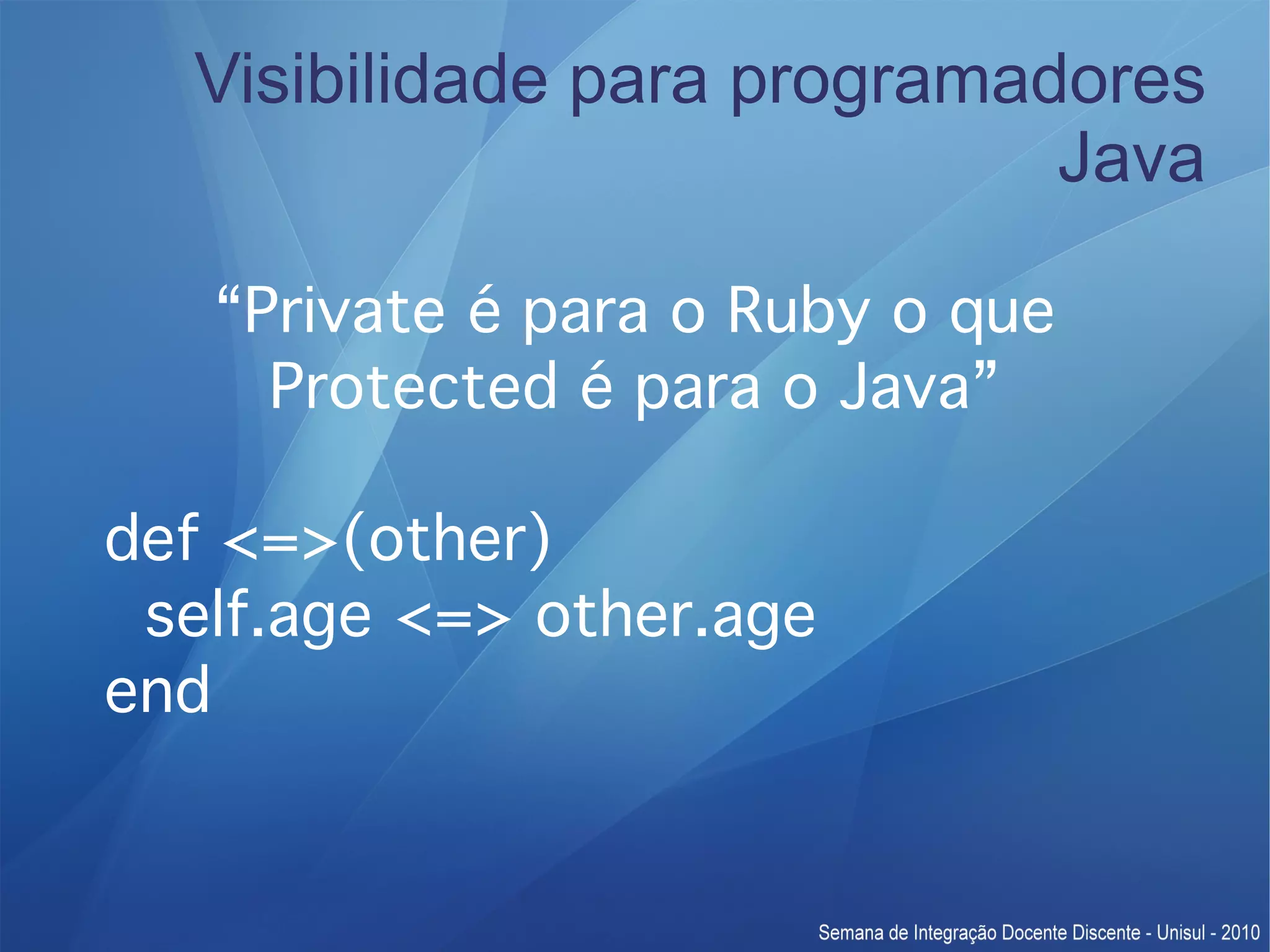 Visibilidade para programadores Java

“Private é para o Ruby o que Protected é para o Java”

def <=>(other)
  self.age <=> other.age
end

Semana de Integração Docente Discente - Unisul - 2010